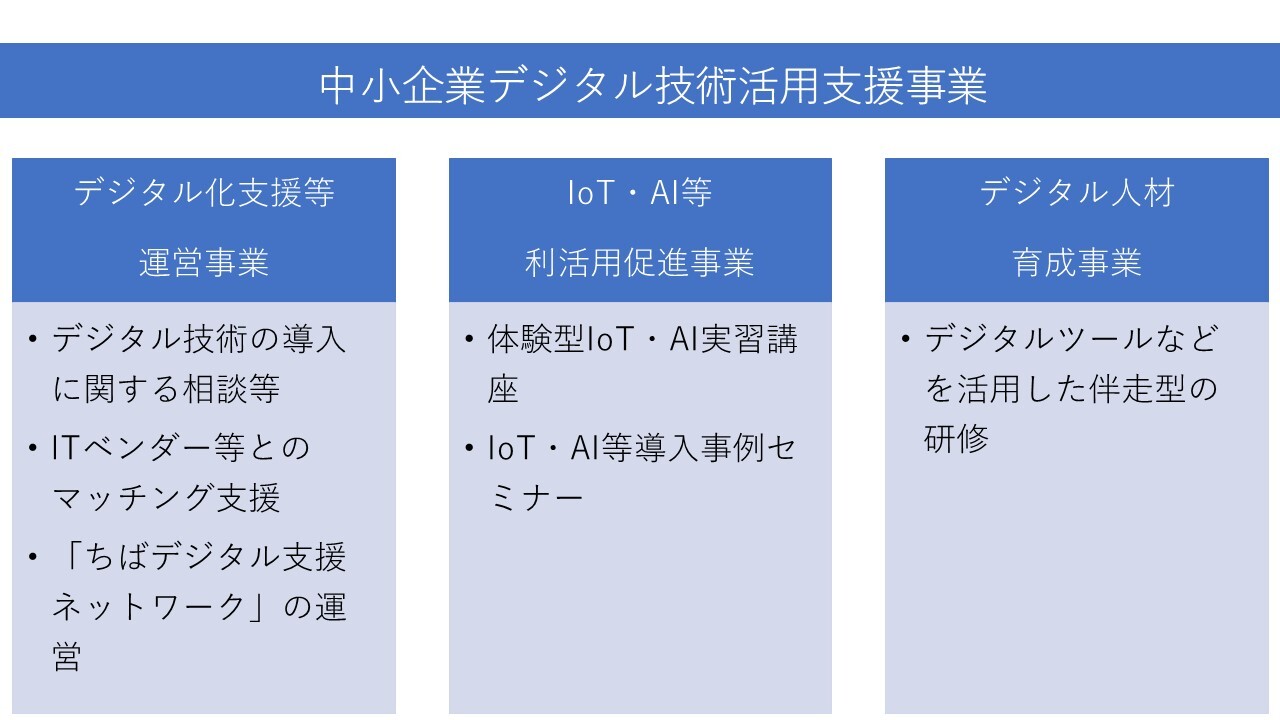 中小企業デジタル技術活用支援事業

デジタル化支援等
運営事業

• デジタル技術の導入に関する相談等
• ITベンダー等とのマッチング支援
• 「ちばデジタル支援ネットワーク」の運営

IoT・AI等
利活用促進事業

• 体験型IoT・AI実習講座
• IoT・AI等導入事例セミナー

デジタル人材
育成事業

• デジタルツールなどを活用した伴走型の研修